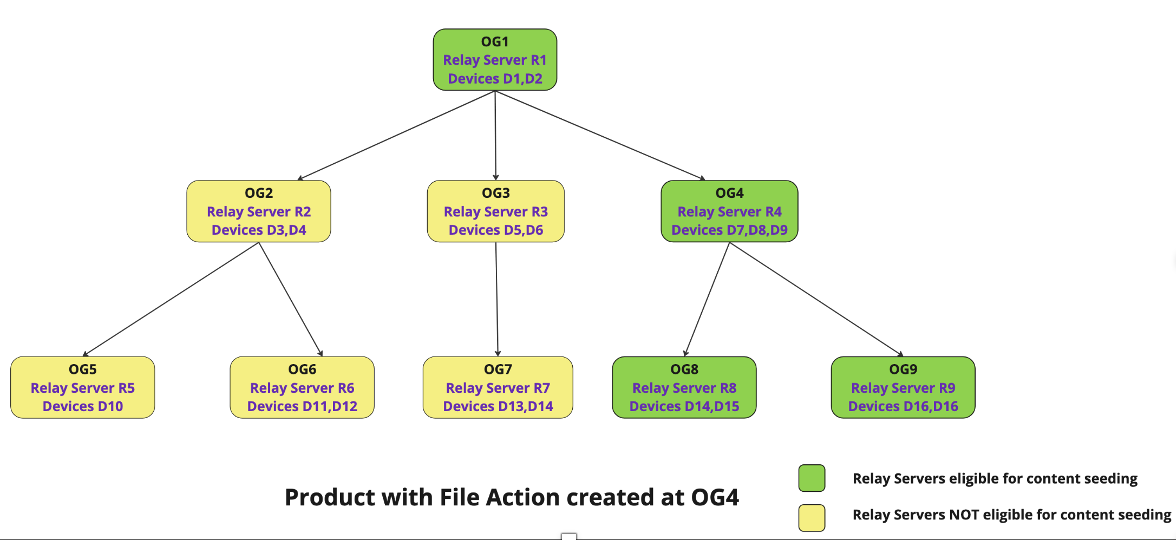 OG1
Relay Server R1
Devices D1,D2

OG2
Relay Server R2
Devices D3,D4

OG3
Relay Server R3
Devices D5,D6

OG4
Relay Server R4
Devices D7,D8,D9

OG5
Relay Server R5
Devices D10

OG6
Relay Server R6
Devices D11,D12

OG7
Relay Server R7
Devices D13,D14

OG8
Relay Server R8
Devices D14,D15

OG9
Relay Server R9
Devices D16,D16

Product with File Action created at OG4

Relay Servers eligible for content seeding

Relay Servers NOT eligible for content seeding